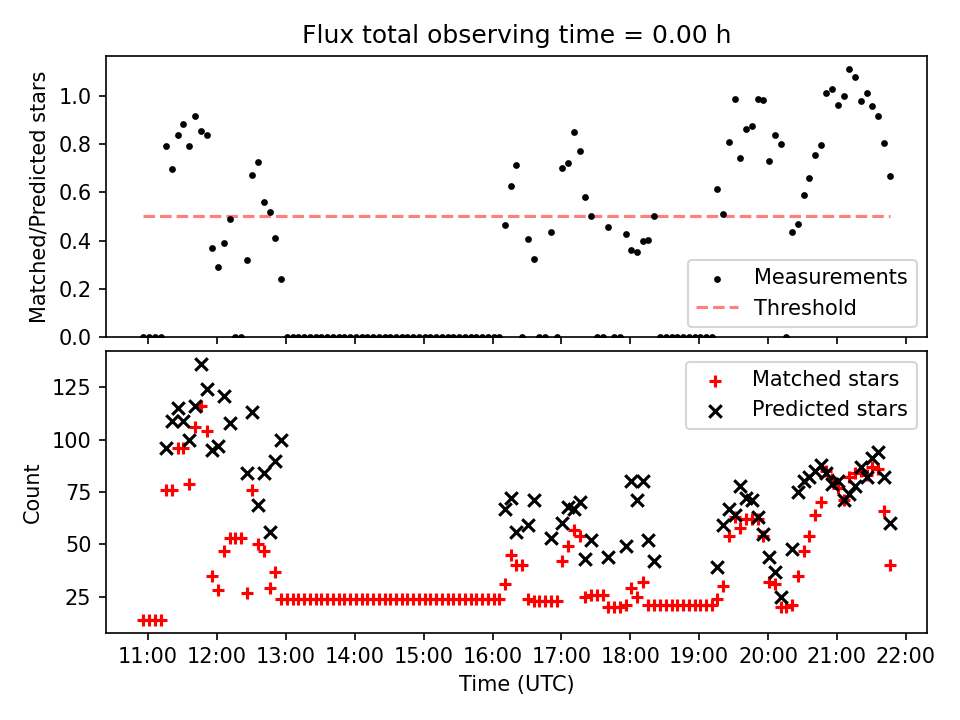 Flux total observing time = 0.00 h

Matched/Predicted stars
1.0
0.8
0.6
0.4
0.2
0.0

Measurements
Threshold

Count
125
100
75
50
25

Matched stars
Predicted stars

11:00 12:00 13:00 14:00 15:00 16:00 17:00 18:00 19:00 20:00 21:00 22:00
Time (UTC)